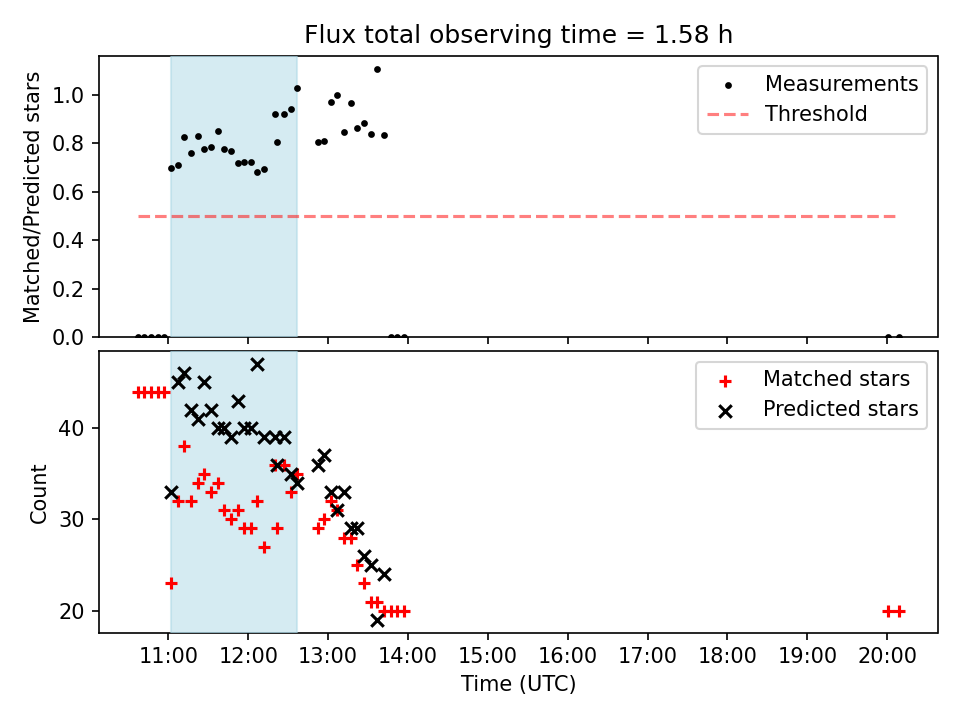 Flux total observing time = 1.58 h

Matched/Predicted stars

1.0
0.8
0.6
0.4
0.2
0.0

Measurements
Threshold

Count

40
30
20

Matched stars
Predicted stars

11:00 12:00 13:00 14:00 15:00 16:00 17:00 18:00 19:00 20:00

Time (UTC)